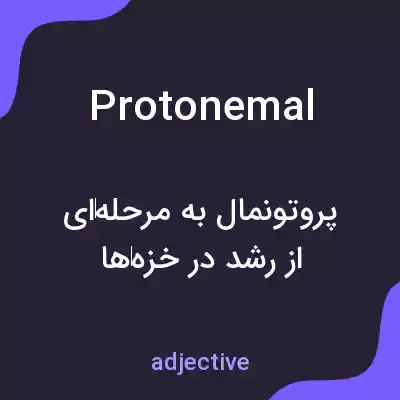 Protonemal

پروتونمال به مرحله‌ای از رشد در خزه‌ها

adjective